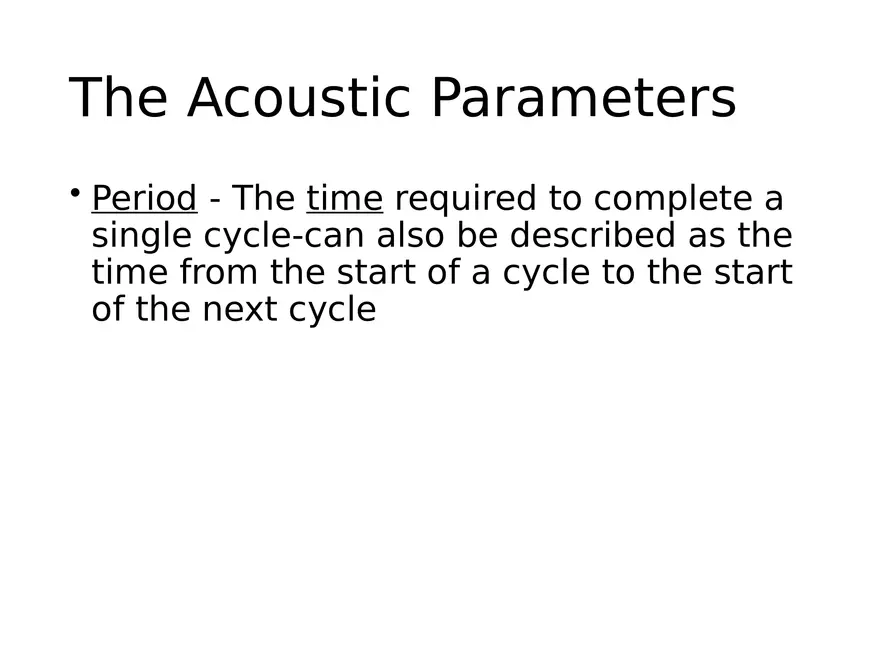 The Acoustic Parameters

• Period - The time required to complete a single cycle-can also be described as the time from the start of a cycle to the start of the next cycle